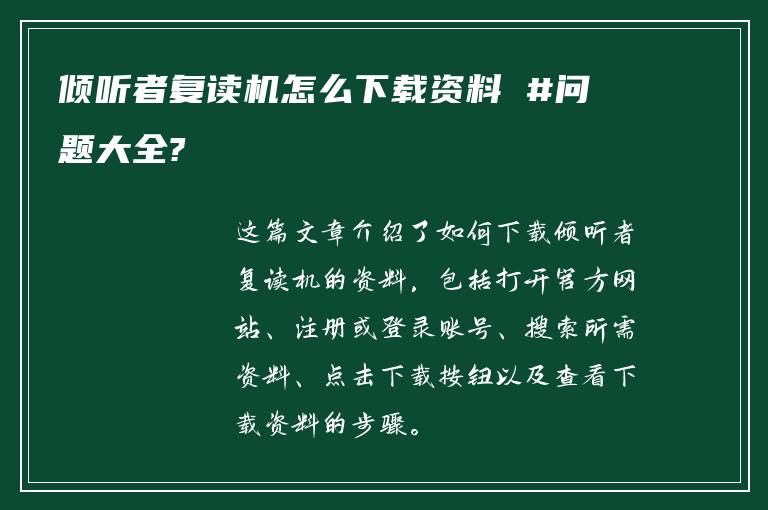 倾听者复读机怎么下载资料 #问题大全?

这篇文章介绍了如何下载倾听者复读机的资料，包括打开官方网站、注册或登录账号、搜索所需资料、点击下载按钮以及查看下载资料的步骤。